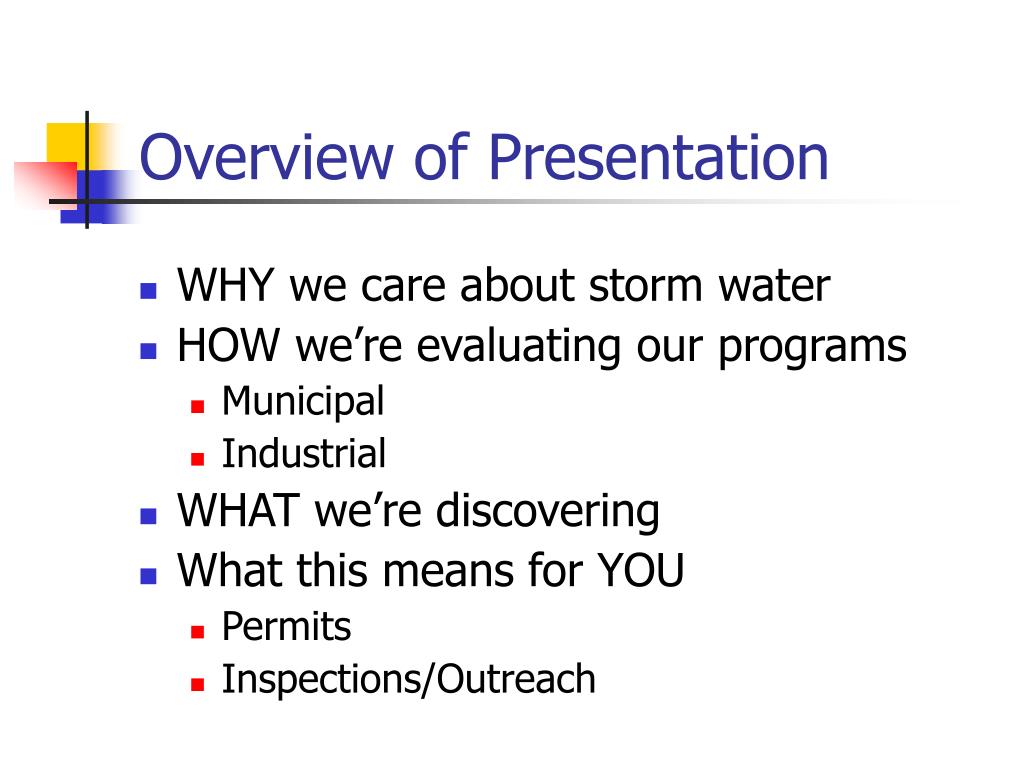 Overview of Presentation

- WHY we care about storm water
- HOW we’re evaluating our programs
  - Municipal
  - Industrial
- WHAT we’re discovering
- What this means for YOU
  - Permits
  - Inspections/Outreach